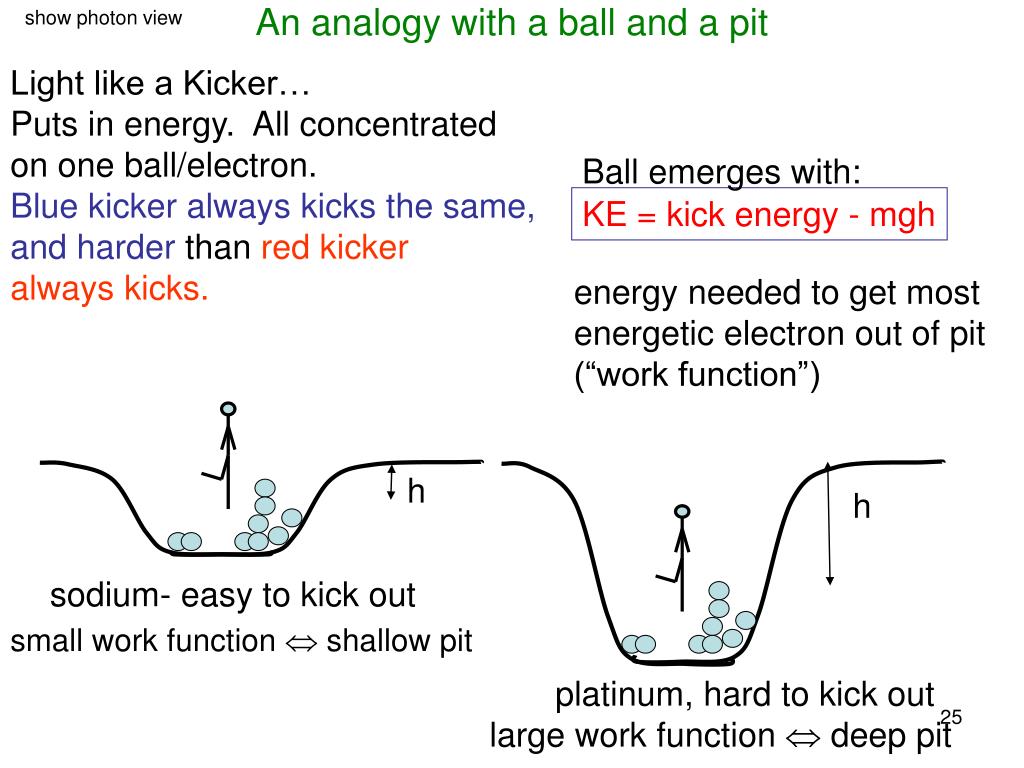 show photon view

An analogy with a ball and a pit

Light like a Kicker…
Puts in energy. All concentrated on one ball/electron.
Blue kicker always kicks the same, and harder than red kicker always kicks.

Ball emerges with:
KE = kick energy - mgh

energy needed to get most energetic electron out of pit (“work function”)

h

h

sodium- easy to kick out
small work function $\Leftrightarrow$ shallow pit

platinum, hard to kick out
large work function $\Leftrightarrow$ deep pit

25